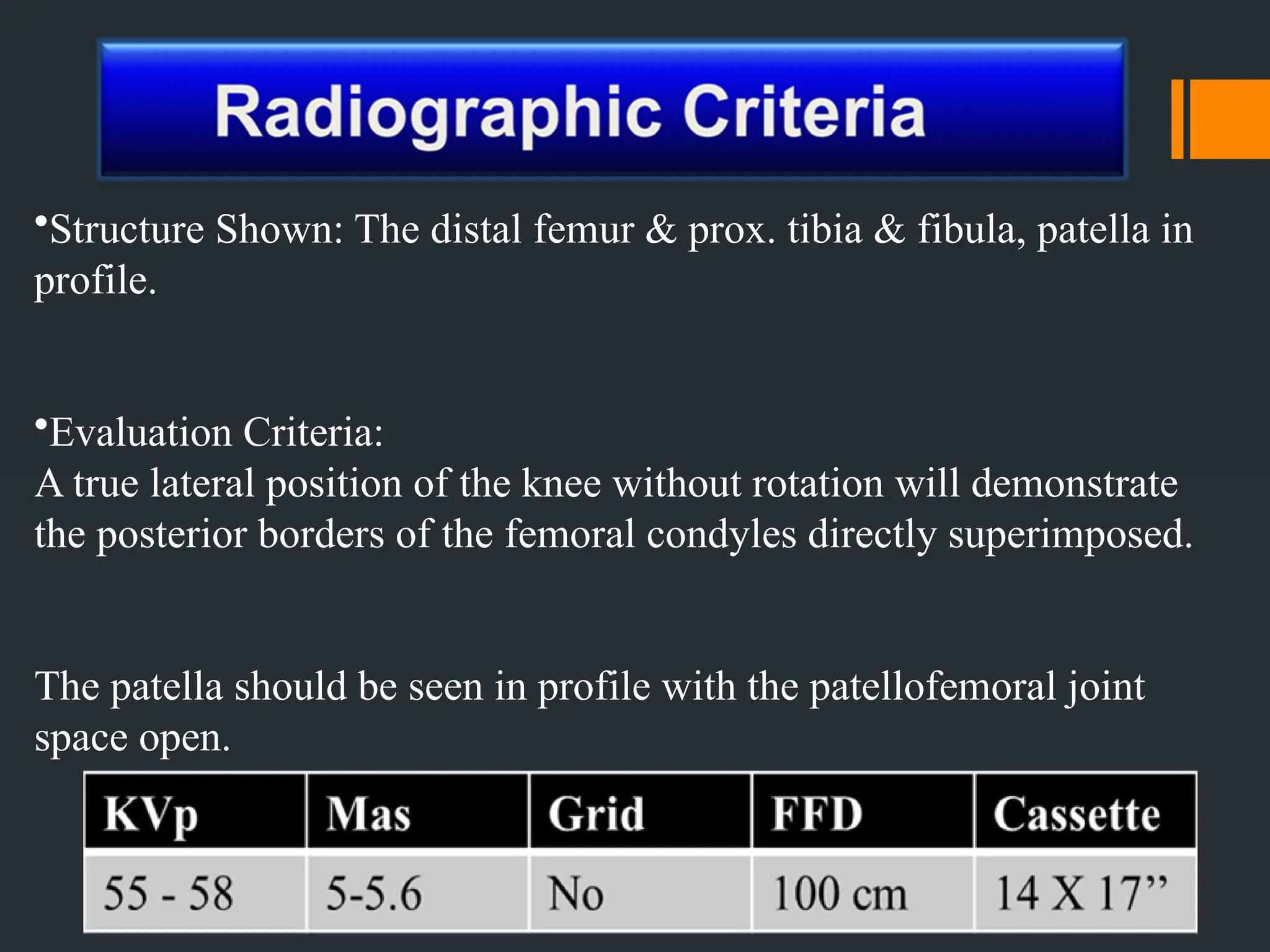 Radiographic Criteria

•Structure Shown: The distal femur & prox. tibia & fibula, patella in profile.

•Evaluation Criteria:
A true lateral position of the knee without rotation will demonstrate the posterior borders of the femoral condyles directly superimposed.

The patella should be seen in profile with the patellofemoral joint space open.

| KVp | Mas | Grid | FFD | Cassette |
|---|---|---|---|---|
| 55 - 58 | 5-5.6 | No | 100 cm | 14 X 17” |